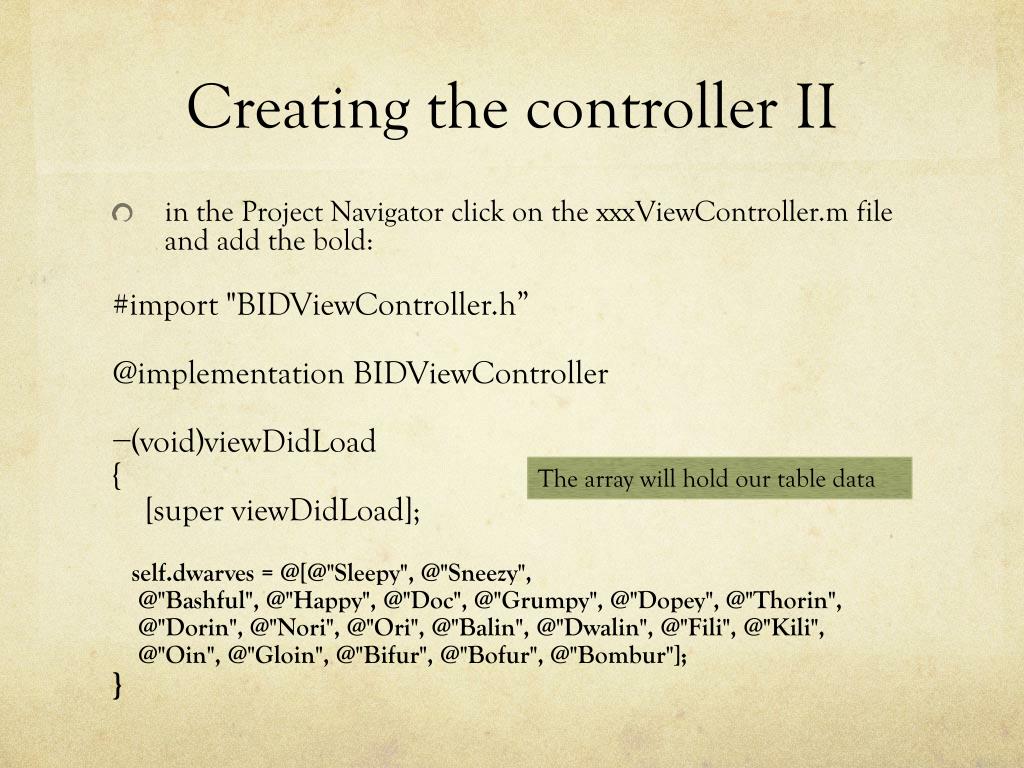 Creating the controller II

in the Project Navigator click on the xxxViewController.m file and add the bold:

#import "BIDViewController.h”

@implementation BIDViewController

–(void)viewDidLoad
{
[super viewDidLoad];

The array will hold our table data

self.dwarves = @[@"Sleepy", @"Sneezy", @"Bashful", @"Happy", @"Doc", @"Grumpy", @"Dopey", @"Thorin", @"Dorin", @"Nori", @"Ori", @"Balin", @"Dwalin", @"Fili", @"Kili", @"Oin", @"Gloin", @"Bifur", @"Bofur", @"Bombur"];
}